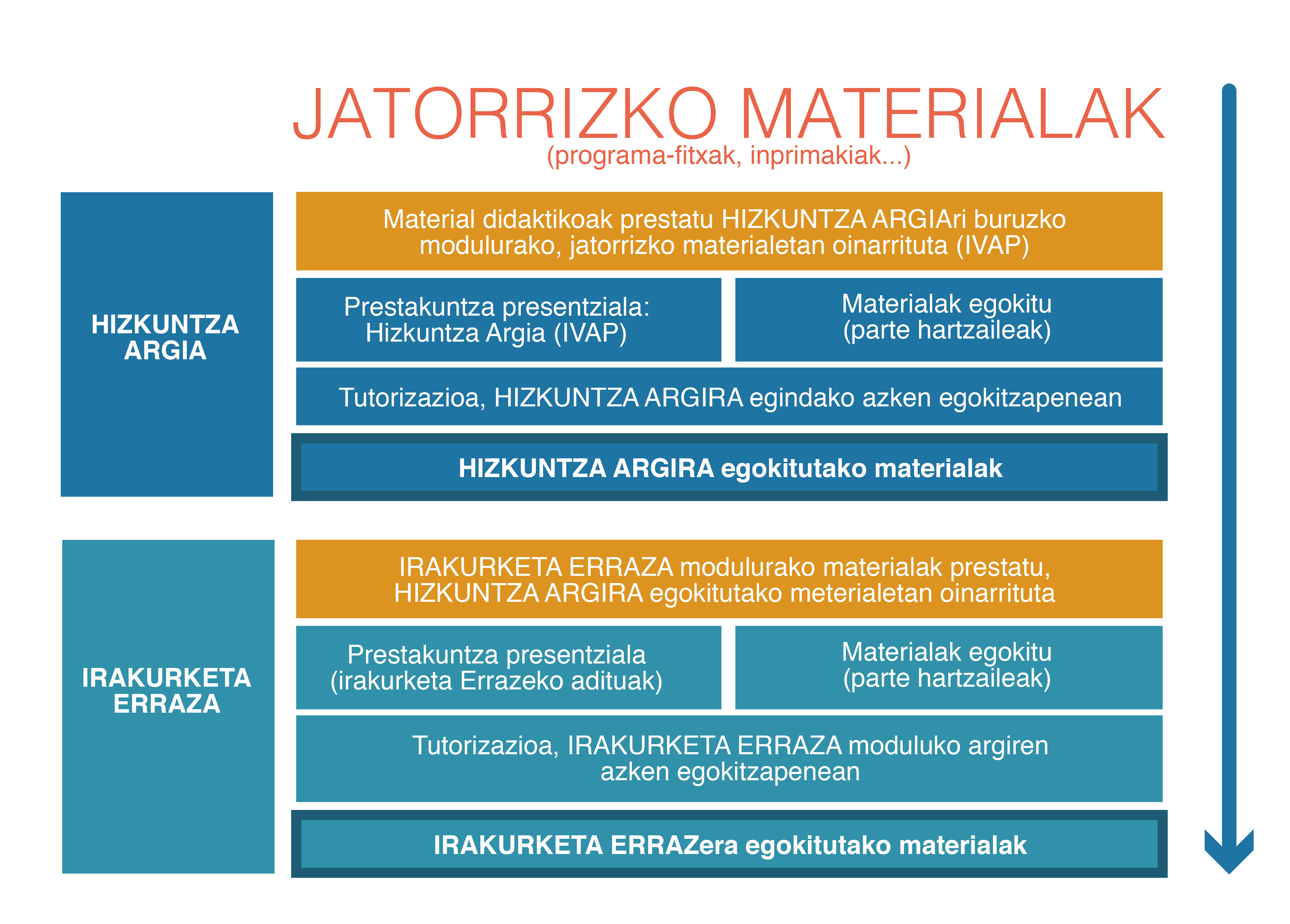 JATORRIZKO MATERIALAK
(programa-fitxak, inprimakiak...)

HIZKUNTZA ARGIA

Material didaktikoak prestatu HIZKUNTZA ARGIAri buruzko modulurako, jatorrizko materialetan oinarrituta (IVAP)

Prestakuntza presentziala: Hizkuntza Argia (IVAP)

Materialak egokitu (parte hartzaileak)

Tutorizazioa, HIZKUNTZA ARGIRA egindako azken egokitzapenean

HIZKUNTZA ARGIRA egokitutako materialak

IRAKURKETA ERRAZA

IRAKURKETA ERRAZA modulurako materialak prestatu, HIZKUNTZA ARGIRA egokitutako meterialetan oinarrituta

Prestakuntza presentziala (irakurketa Errazeko adituak)

Materialak egokitu (parte hartzaileak)

Tutorizazioa, IRAKURKETA ERRAZA moduluko argiren azken egokitzapenean

IRAKURKETA ERRAZera egokitutako materialak